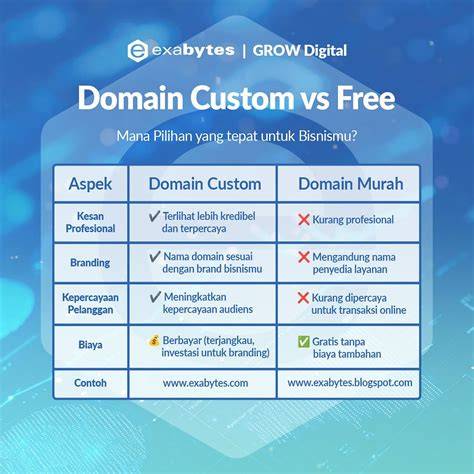 exabytes | GROW Digital

Domain Custom vs Free

Mana Pilihan yang tepat untuk Bisnismu?

| Aspek | Domain Custom | Domain Murah |
|---|---|---|
| Kesan Profesional | ✔ Terlihat lebih kredibel dan terpercaya | ❌ Kurang profesional |
| Branding | ✔ Nama domain sesuai dengan brand bisnismu | ❌ Mengandung nama penyedia layanan |
| Kepercayaan Pelanggan | ✔ Meningkatkan kepercayaan audiens | ❌ Kurang dipercaya untuk transaksi online |
| Biaya | 💰 Berbayar (terjangkau, investasi untuk branding) | ✅ Gratis tanpa biaya tambahan |
| Contoh | www.exabytes.com | www.exabytes.blogspot.com |